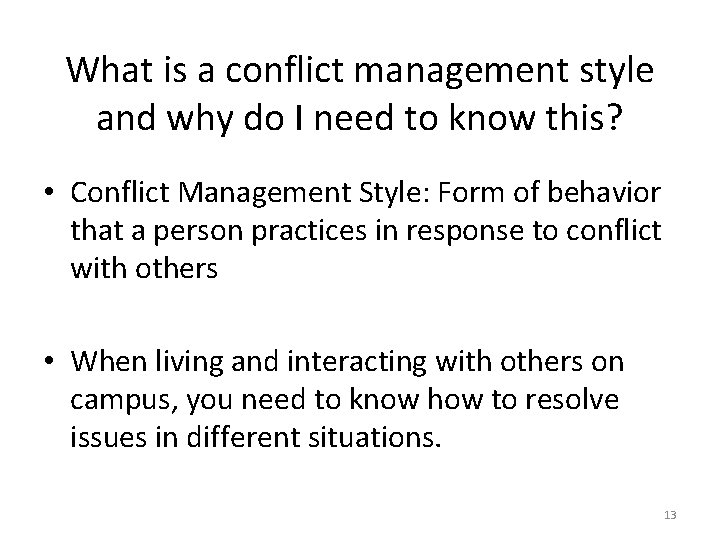 What is a conflict management style and why do I need to know this?

• Conflict Management Style: Form of behavior that a person practices in response to conflict with others

• When living and interacting with others on campus, you need to know how to resolve issues in different situations.

13